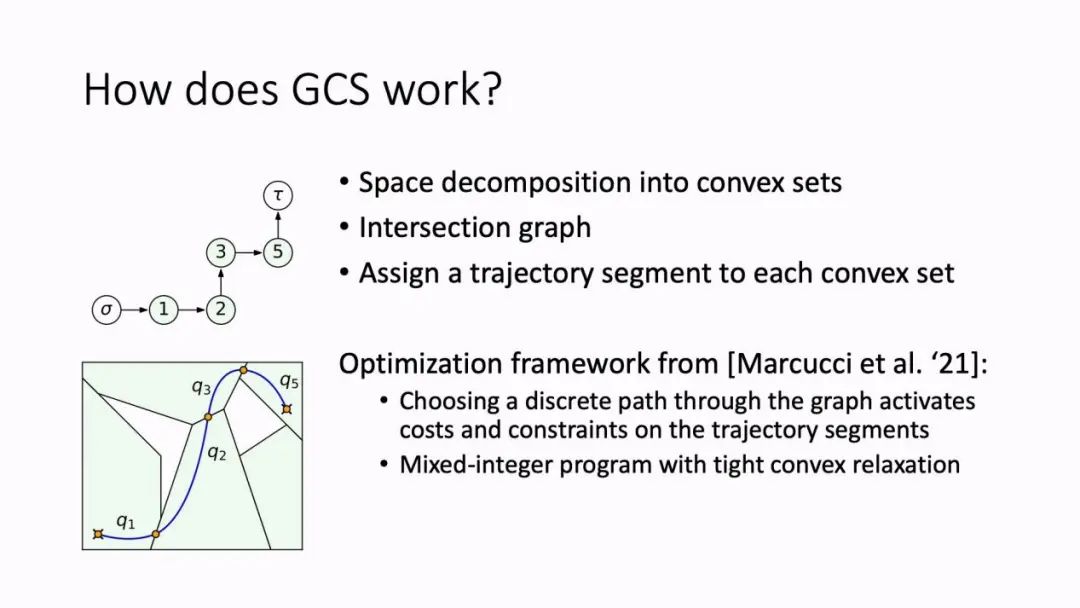 How does GCS work?

$\tau$

3 5

$\sigma$ 1 2

$q_3$ $q_5$

$q_2$

$q_1$

• Space decomposition into convex sets
• Intersection graph
• Assign a trajectory segment to each convex set

Optimization framework from [Marcucci et al. '21]:
• Choosing a discrete path through the graph activates costs and constraints on the trajectory segments
• Mixed-integer program with tight convex relaxation